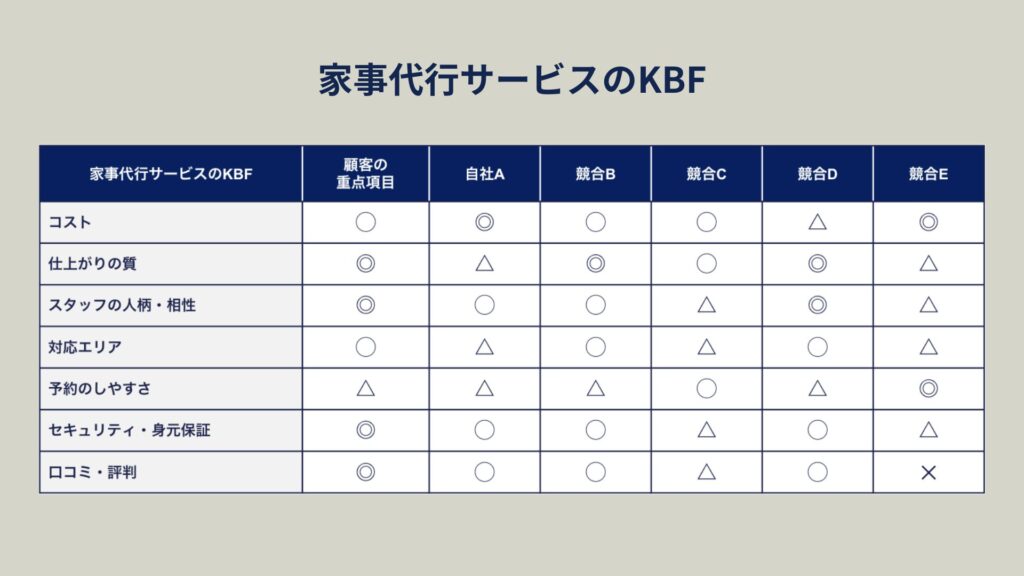 家事代行サービスのKBF

| 家事代行サービスのKBF | 顧客の重点項目 | 自社A | 競合B | 競合C | 競合D | 競合E |
|---|---|---|---|---|---|---|
| コスト | ○ | ◎ | ○ | ○ | △ | ◎ |
| 仕上がりの質 | ◎ | △ | ◎ | ○ | ◎ | △ |
| スタッフの人柄・相性 | ◎ | ○ | ○ | △ | ◎ | △ |
| 対応エリア | ○ | △ | ○ | △ | ○ | △ |
| 予約のしやすさ | △ | △ | △ | ○ | △ | ◎ |
| セキュリティ・身元保証 | ◎ | ○ | ○ | △ | ○ | △ |
| 口コミ・評判 | ◎ | ○ | ○ | △ | ○ | × |